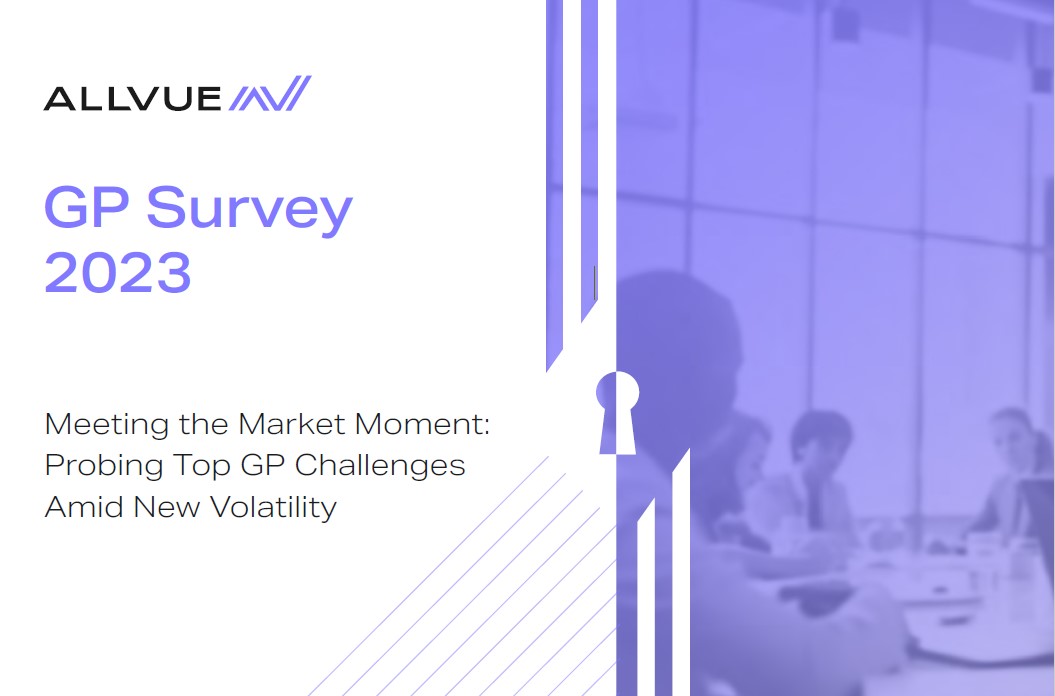 ALLVUE

GP Survey 2023

Meeting the Market Moment: Probing Top GP Challenges Amid New Volatility